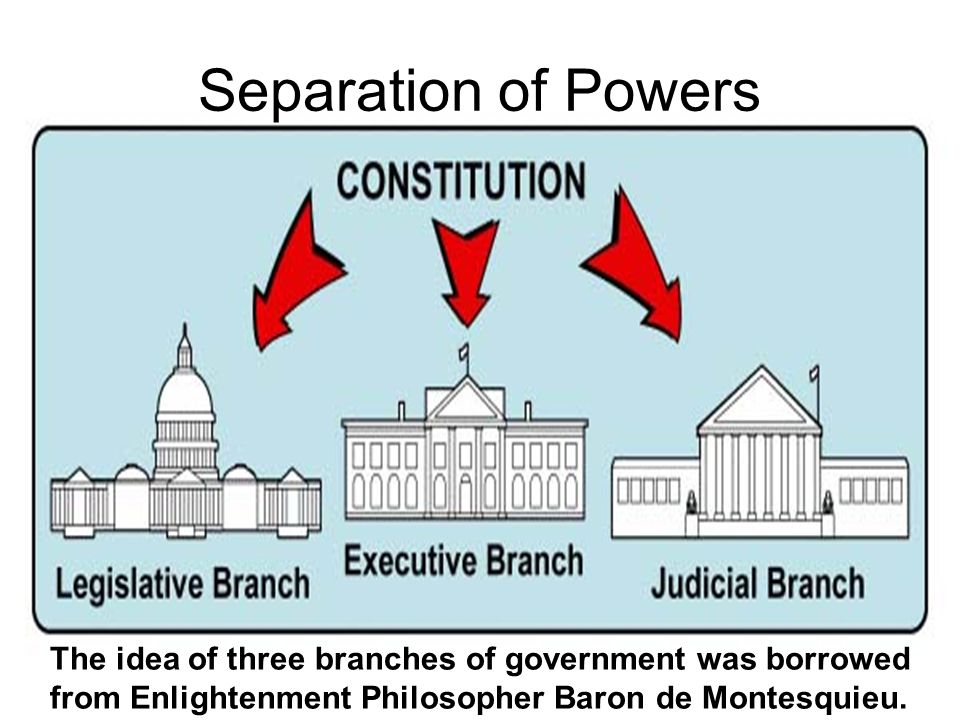 Separation of Powers

CONSTITUTION

Legislative Branch

Executive Branch

Judicial Branch

The idea of three branches of government was borrowed from Enlightenment Philosopher Baron de Montesquieu.